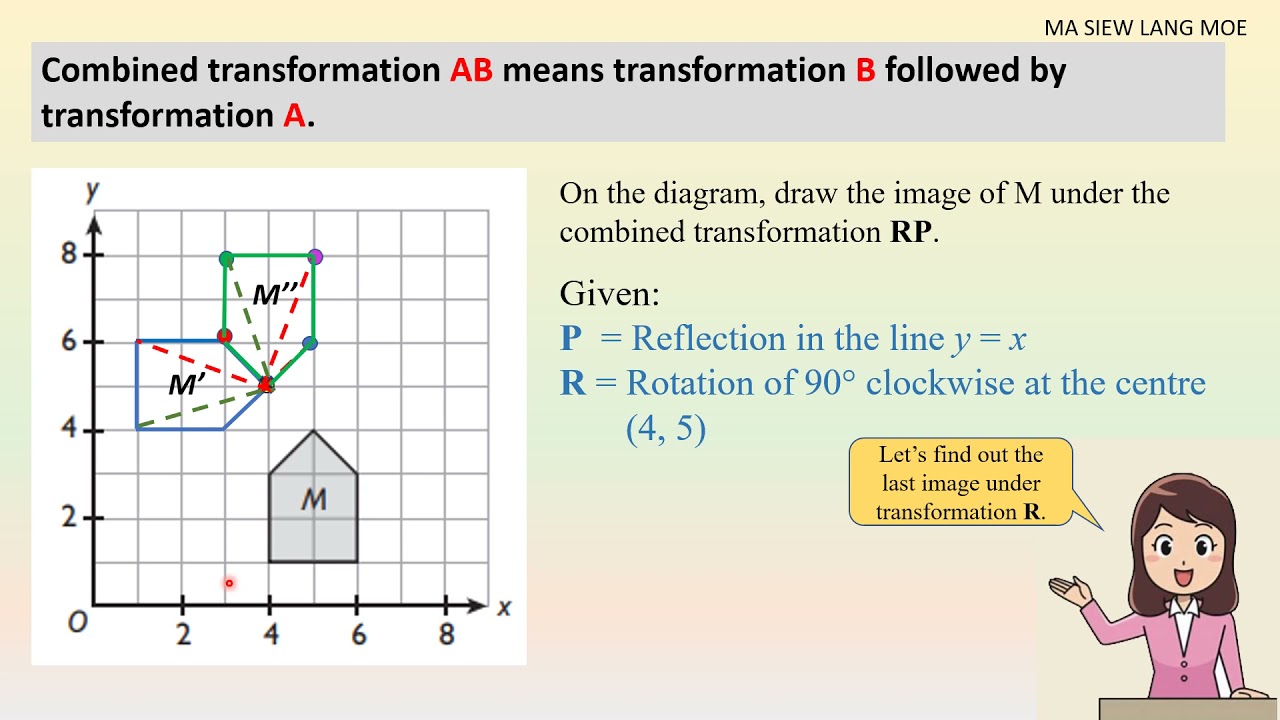 MA SIEW LANG MOE

Combined transformation AB means transformation B followed by transformation A.

y
8
6
4
2
O
2
4
6
8
x
M''
M'
M

On the diagram, draw the image of M under the combined transformation **RP**.

Given:
**P** = Reflection in the line $y = x$
**R** = Rotation of 90° clockwise at the centre (4, 5)

Let's find out the last image under transformation **R**.